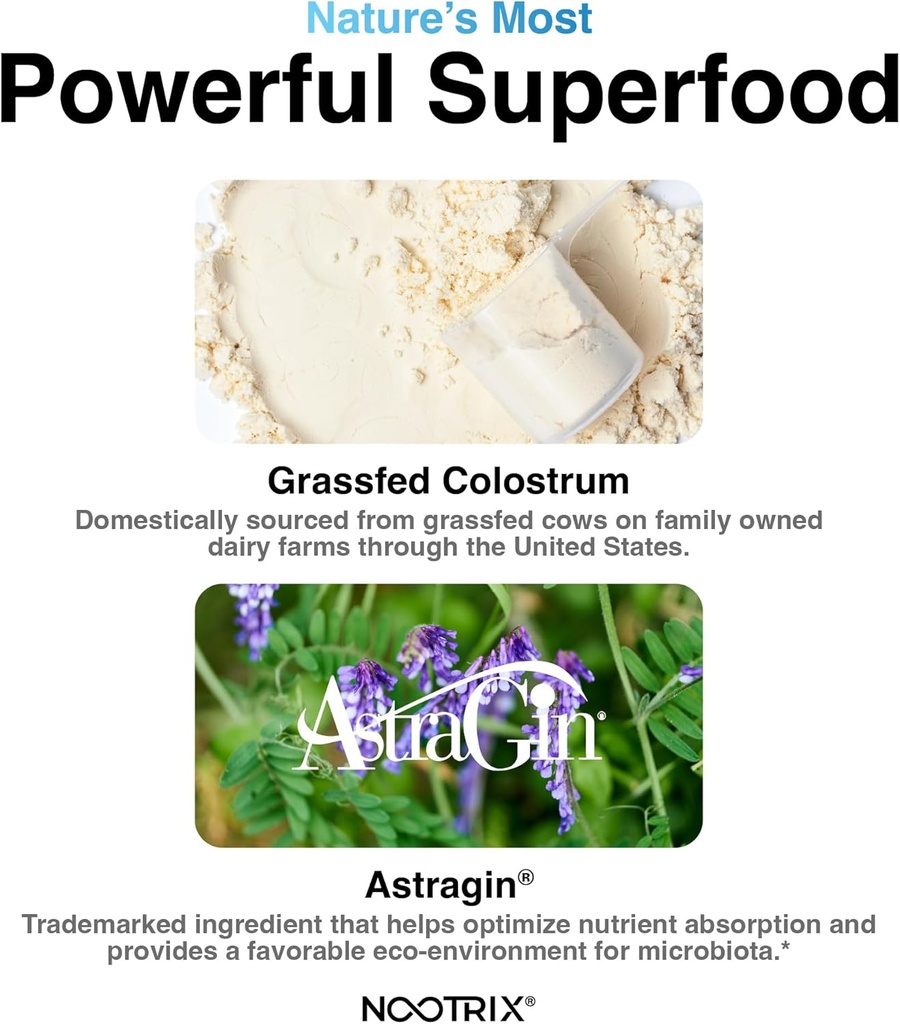 Nature's Most
Powerful Superfood

Grassfed Colostrum
Domestically sourced from grassfed cows on family owned dairy farms through the United States.

AstraGin®

Astragin®
Trademarked ingredient that helps optimize nutrient absorption and provides a favorable eco-environment for microbiota.*

NOOTRIX®